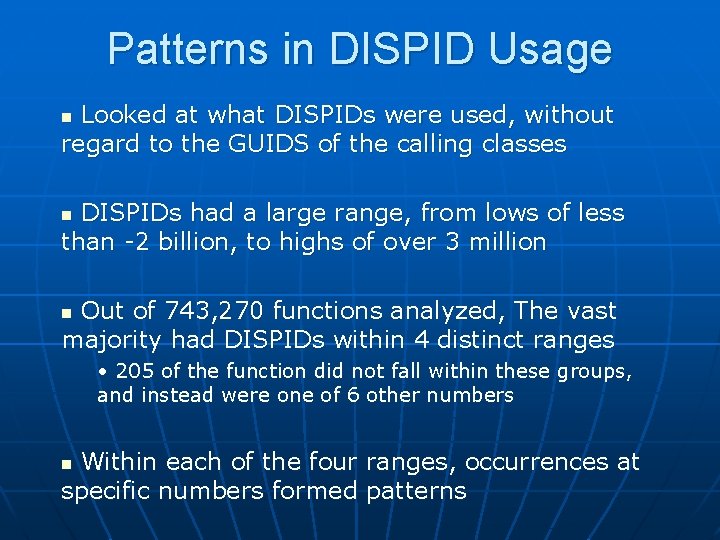 Patterns in DISPID Usage

▪ Looked at what DISPIDs were used, without regard to the GUIDS of the calling classes

▪ DISPIDs had a large range, from lows of less than -2 billion, to highs of over 3 million

▪ Out of 743,270 functions analyzed, The vast majority had DISPIDs within 4 distinct ranges

• 205 of the function did not fall within these groups, and instead were one of 6 other numbers

▪ Within each of the four ranges, occurrences at specific numbers formed patterns